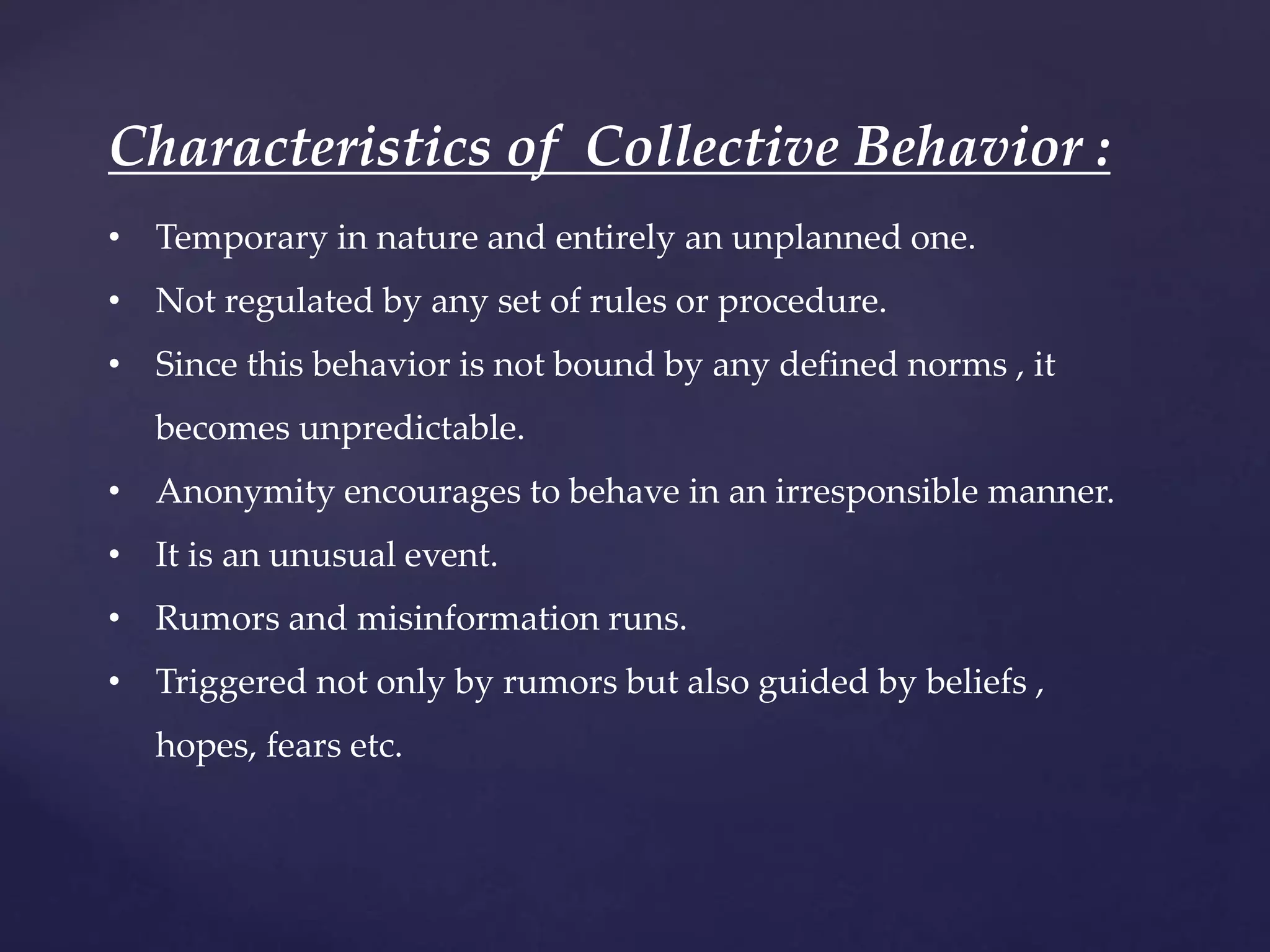 Characteristics of Collective Behavior :

• Temporary in nature and entirely an unplanned one.
• Not regulated by any set of rules or procedure.
• Since this behavior is not bound by any defined norms , it becomes unpredictable.
• Anonymity encourages to behave in an irresponsible manner.
• It is an unusual event.
• Rumors and misinformation runs.
• Triggered not only by rumors but also guided by beliefs , hopes, fears etc.